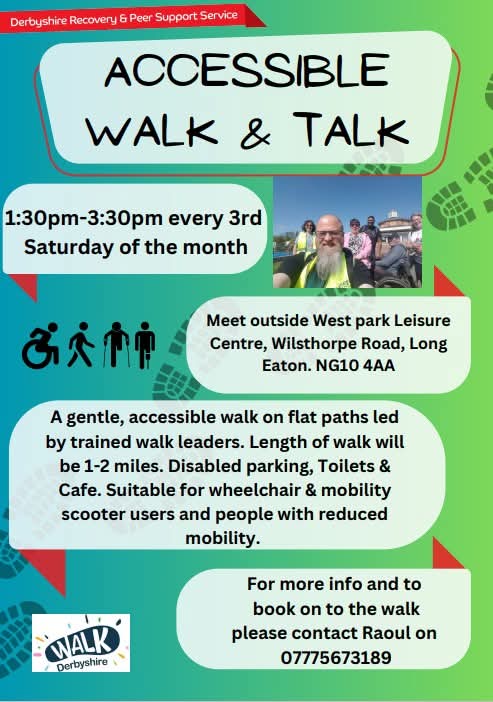 Derbyshire Recovery & Peer Support Service

ACCESSIBLE WALK & TALK

1:30pm-3:30pm every 3rd Saturday of the month

Meet outside West park Leisure Centre, Wilsthorpe Road, Long Eaton. NG10 4AA

A gentle, accessible walk on flat paths led by trained walk leaders. Length of walk will be 1-2 miles. Disabled parking, Toilets & Cafe. Suitable for wheelchair & mobility scooter users and people with reduced mobility.

For more info and to book on to the walk please contact Raoul on 07775673189

WALK Derbyshire